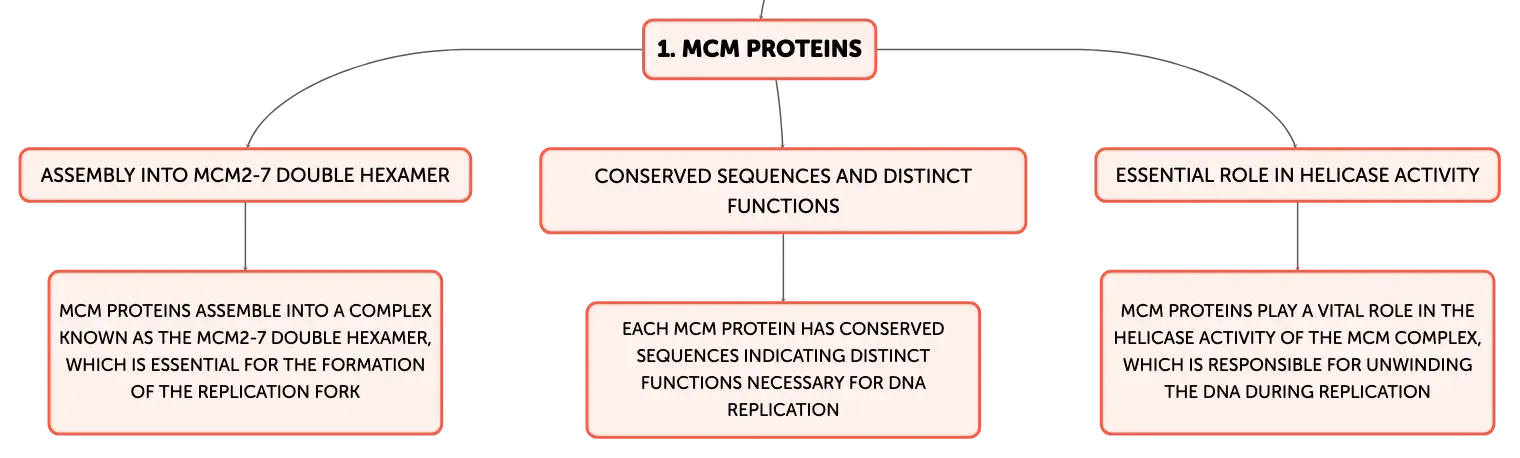 1. MCM PROTEINS

ASSEMBLY INTO MCM2-7 DOUBLE HEXAMER

MCM PROTEINS ASSEMBLE INTO A COMPLEX KNOWN AS THE MCM2-7 DOUBLE HEXAMER, WHICH IS ESSENTIAL FOR THE FORMATION OF THE REPLICATION FORK

CONSERVED SEQUENCES AND DISTINCT FUNCTIONS

EACH MCM PROTEIN HAS CONSERVED SEQUENCES INDICATING DISTINCT FUNCTIONS NECESSARY FOR DNA REPLICATION

ESSENTIAL ROLE IN HELICASE ACTIVITY

MCM PROTEINS PLAY A VITAL ROLE IN THE HELICASE ACTIVITY OF THE MCM COMPLEX, WHICH IS RESPONSIBLE FOR UNWINDING THE DNA DURING REPLICATION